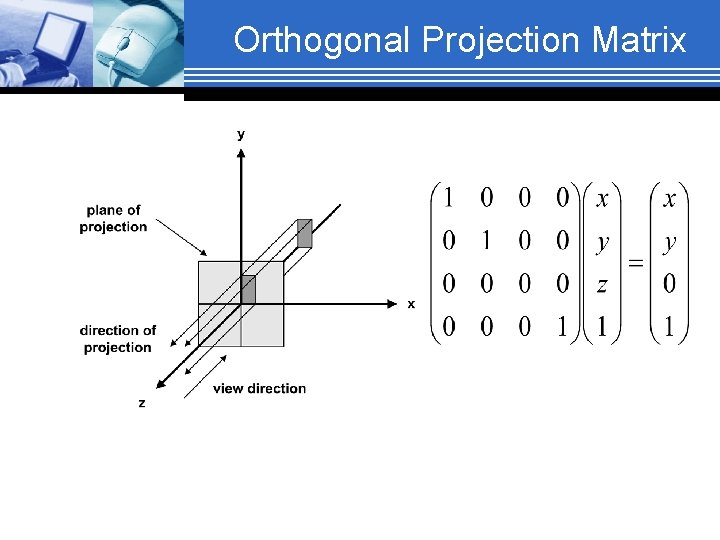 Orthogonal Projection Matrix

y

plane of projection

x

direction of projection

view direction

z

$\begin{pmatrix} 1 & 0 & 0 & 0 \\ 0 & 1 & 0 & 0 \\ 0 & 0 & 0 & 0 \\ 0 & 0 & 0 & 1 \end{pmatrix} \begin{pmatrix} x \\ y \\ z \\ 1 \end{pmatrix} = \begin{pmatrix} x \\ y \\ 0 \\ 1 \end{pmatrix}$